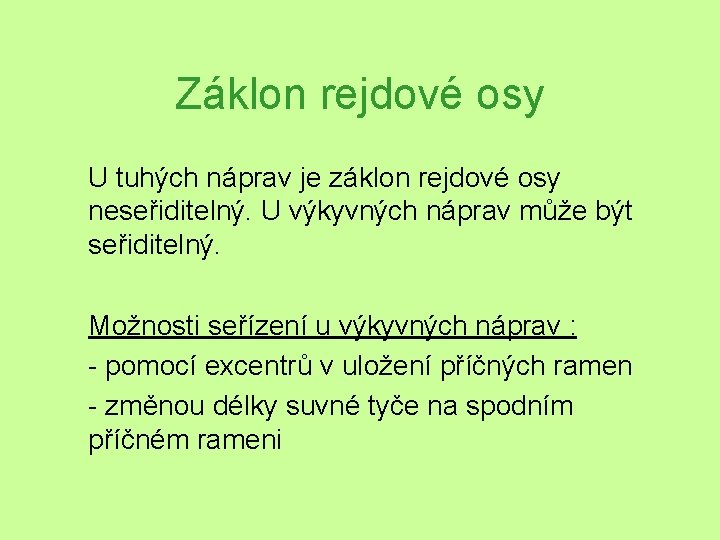 Záklon rejdové osy

U tuhých náprav je záklon rejdové osy neseřiditelný. U výkyvných náprav může být seřiditelný.

Možnosti seřízení u výkyvných náprav :

- pomocí excentrů v uložení příčných ramen

- změnou délky suvné tyče na spodním příčném rameni